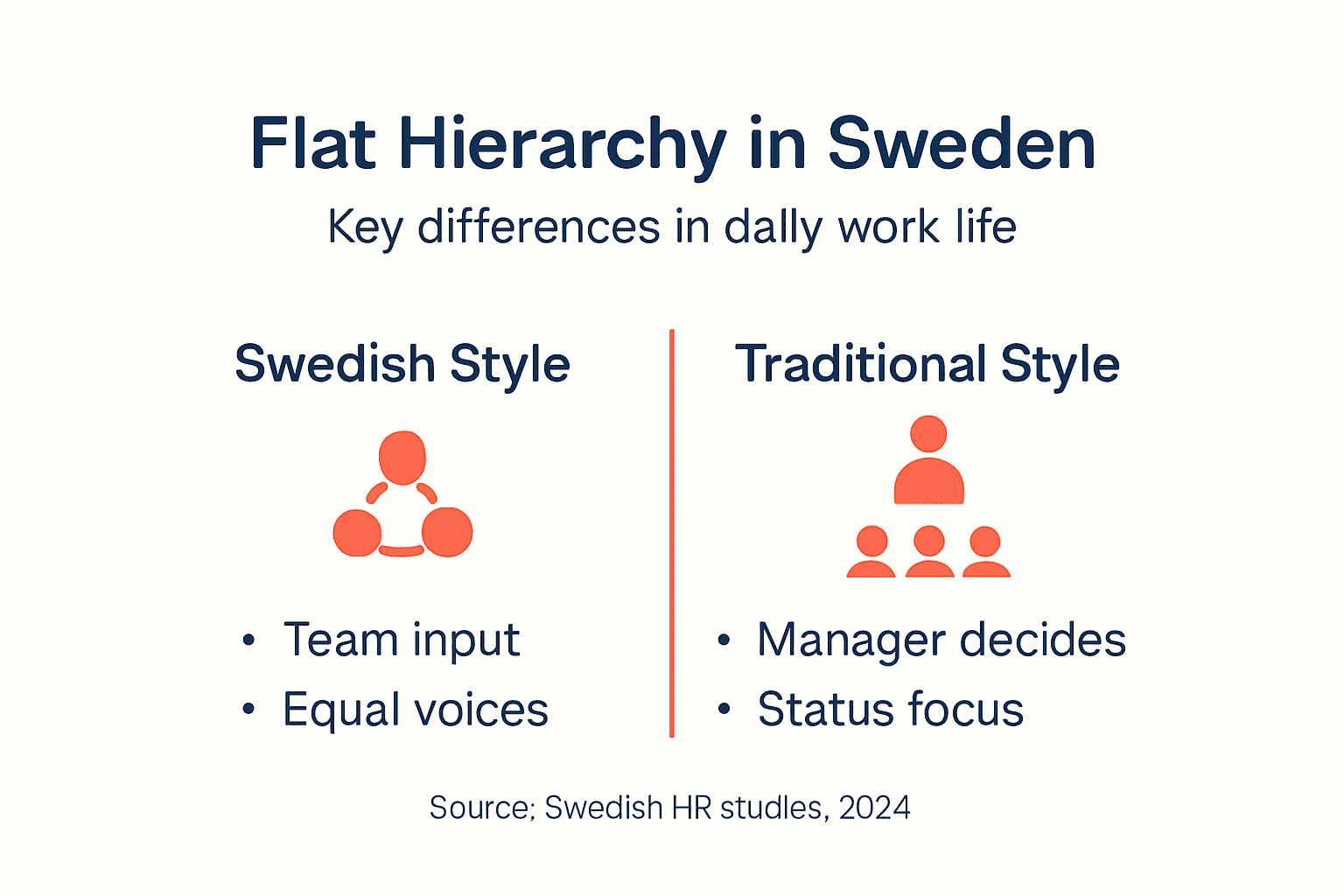 Flat Hierarchy in Sweden

Key differences in dally work life

Swedish Style

• Team input
• Equal voices

Traditional Style

• Manager decides
• Status focus

Source; Swedish HR studles, 2024